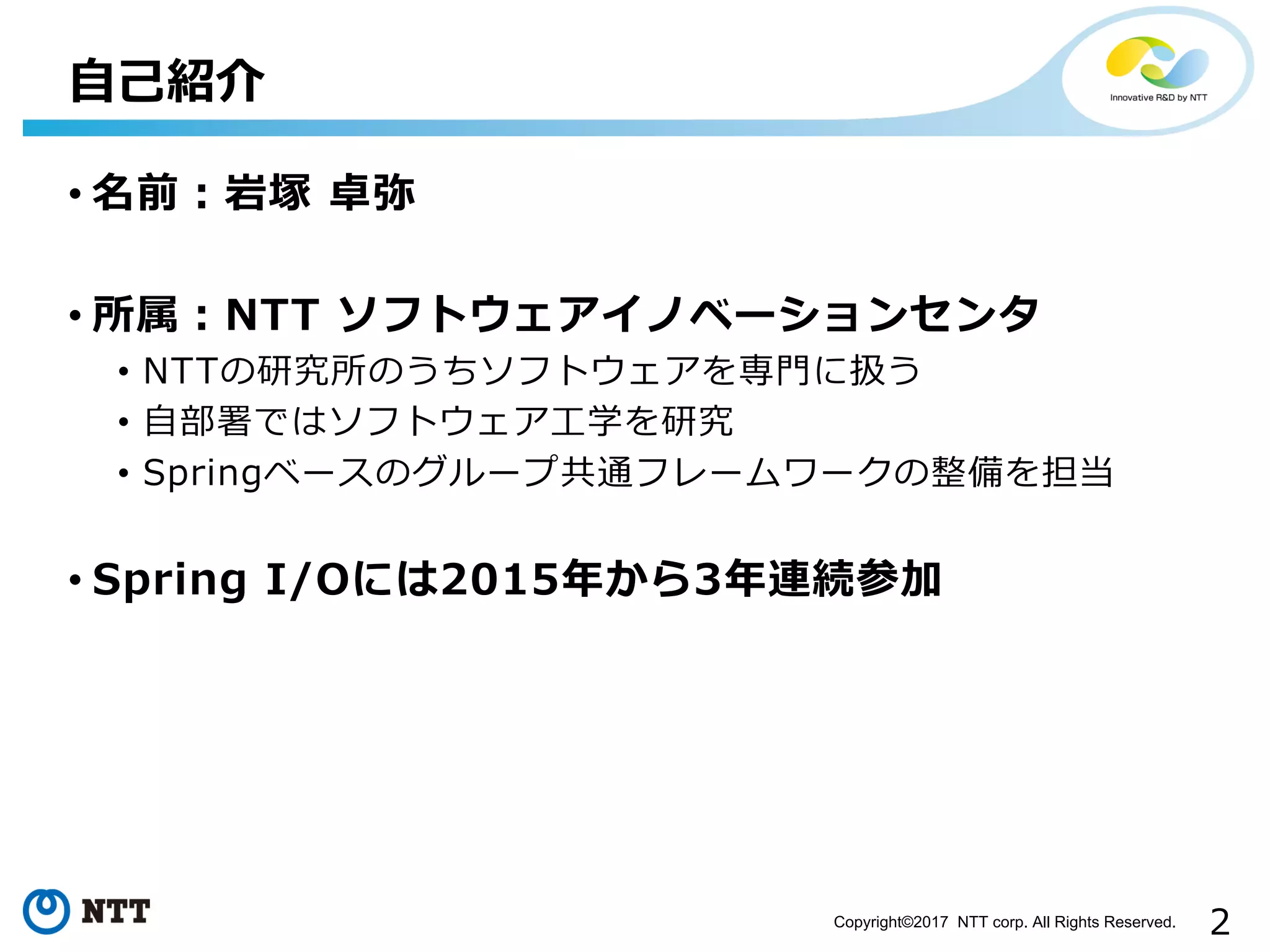 自己紹介

Innovative R&D by NTT

• 名前：岩塚 卓弥

• 所属：NTT ソフトウェアイノベーションセンタ
  • NTTの研究所のうちソフトウェアを専門に扱う
  • 自部署ではソフトウェア工学を研究
  • Springベースのグループ共通フレームワークの整備を担当

• Spring I/Oには2015年から3年連続参加

NTT

Copyright©2017 NTT corp. All Rights Reserved.

2